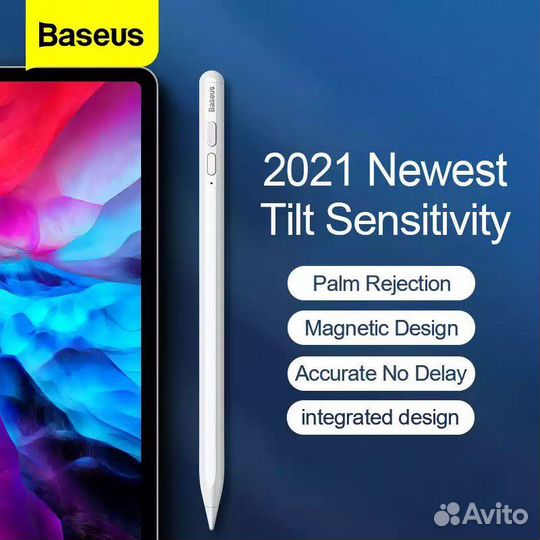 Baseus

Baseus

2021 Newest Tilt Sensitivity

Palm Rejection

Magnetic Design

Accurate No Delay

integrated design

Avito